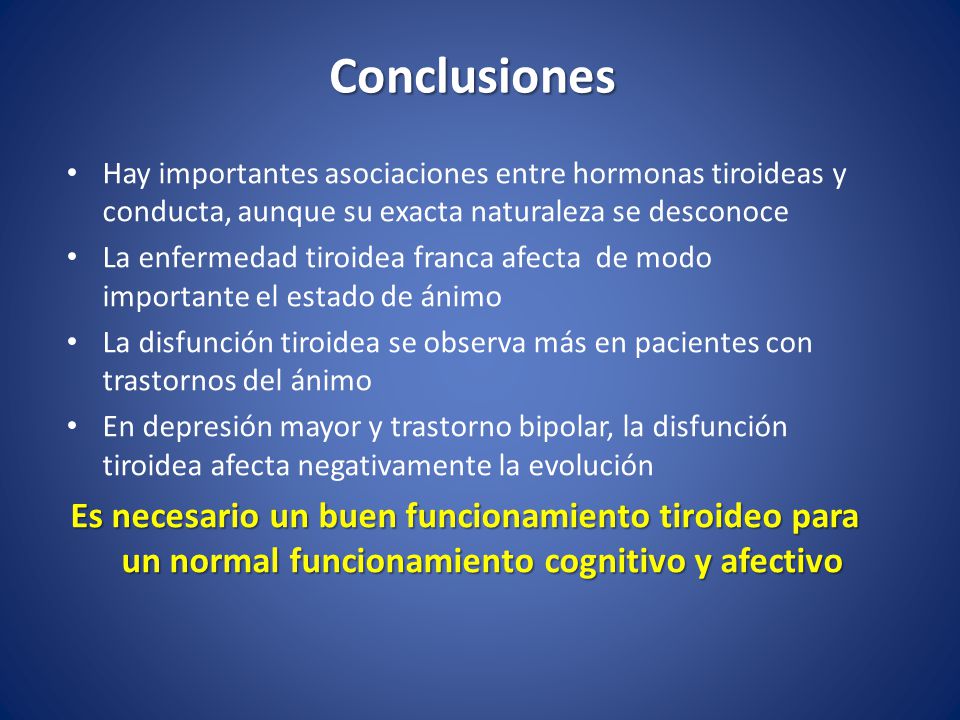 Conclusiones

• Hay importantes asociaciones entre hormonas tiroideas y conducta, aunque su exacta naturaleza se desconoce
• La enfermedad tiroidea franca afecta de modo importante el estado de ánimo
• La disfunción tiroidea se observa más en pacientes con trastornos del ánimo
• En depresión mayor y trastorno bipolar, la disfunción tiroidea afecta negativamente la evolución

Es necesario un buen funcionamiento tiroideo para un normal funcionamiento cognitivo y afectivo